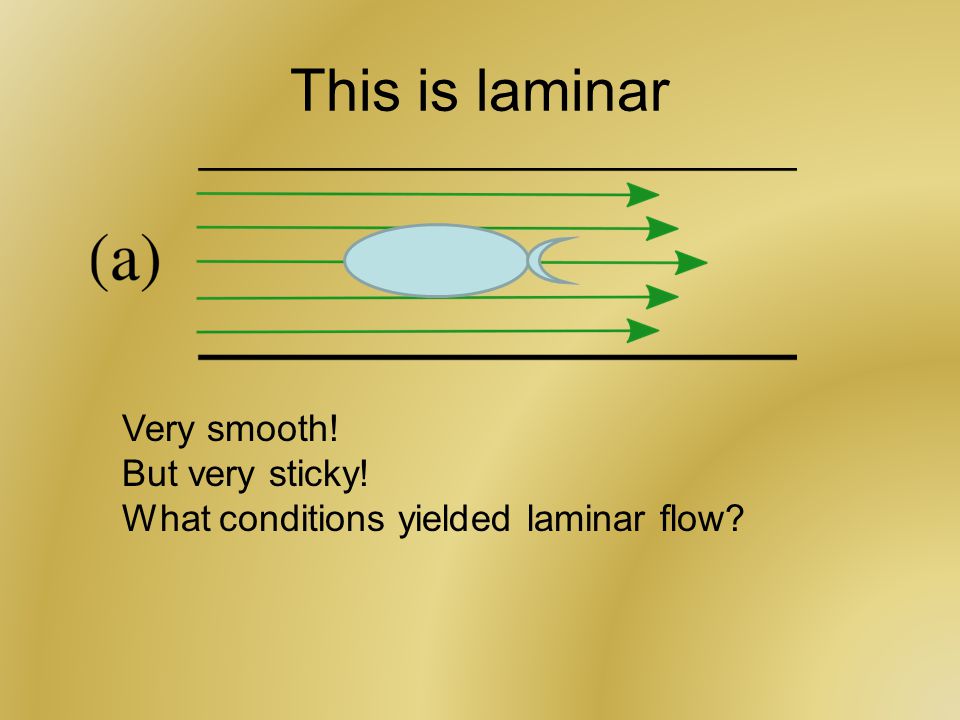 This is laminar

(a)

Very smooth!
But very sticky!
What conditions yielded laminar flow?